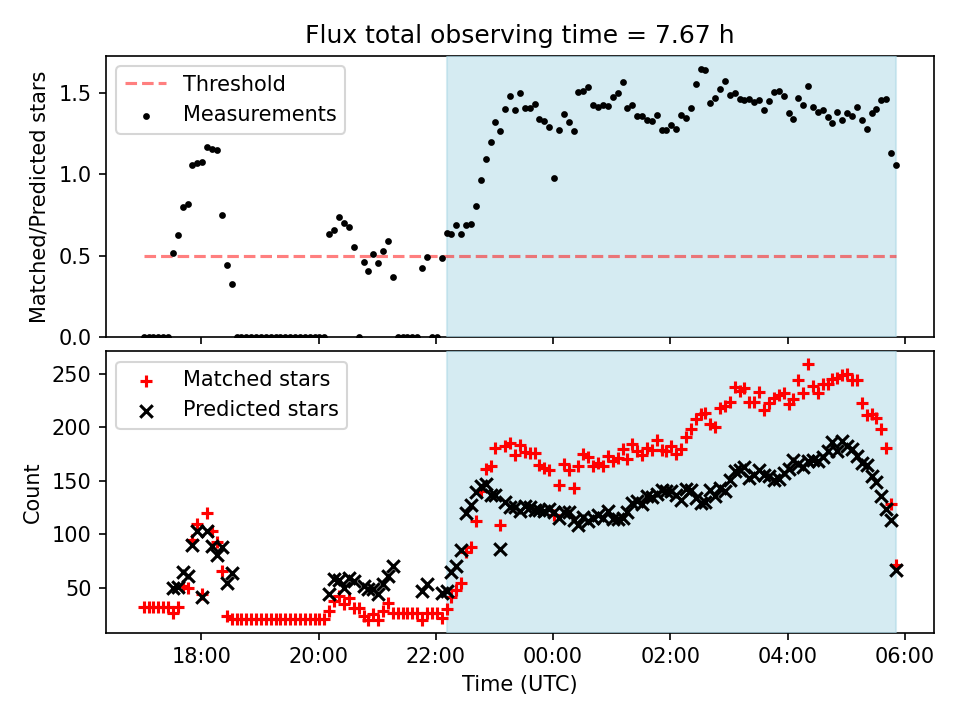 Flux total observing time = 7.67 h

Threshold
Measurements

Matched/Predicted stars

1.5
1.0
0.5
0.0

Matched stars
Predicted stars

Count

250
200
150
100
50

18:00
20:00
22:00
00:00
02:00
04:00
06:00

Time (UTC)